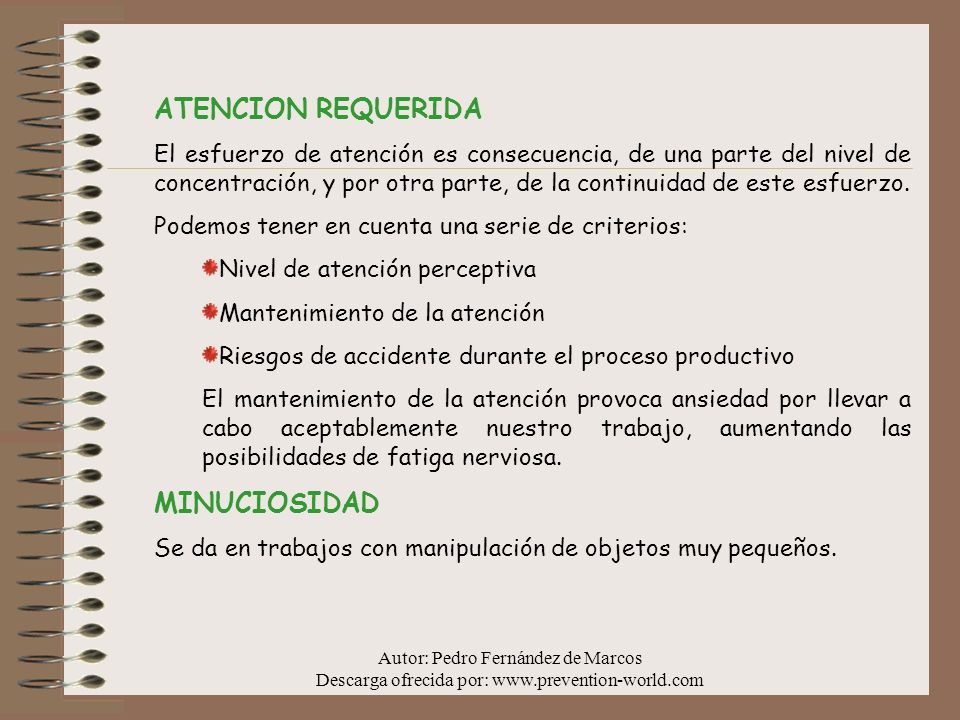 ATENCION REQUERIDA

El esfuerzo de atención es consecuencia, de una parte del nivel de concentración, y por otra parte, de la continuidad de este esfuerzo.

Podemos tener en cuenta una serie de criterios:

Nivel de atención perceptiva

Mantenimiento de la atención

Riesgos de accidente durante el proceso productivo

El mantenimiento de la atención provoca ansiedad por llevar a cabo aceptablemente nuestro trabajo, aumentando las posibilidades de fatiga nerviosa.

MINUCIOSIDAD

Se da en trabajos con manipulación de objetos muy pequeños.

Autor: Pedro Fernández de Marcos
Descarga ofrecida por: www.prevention-world.com